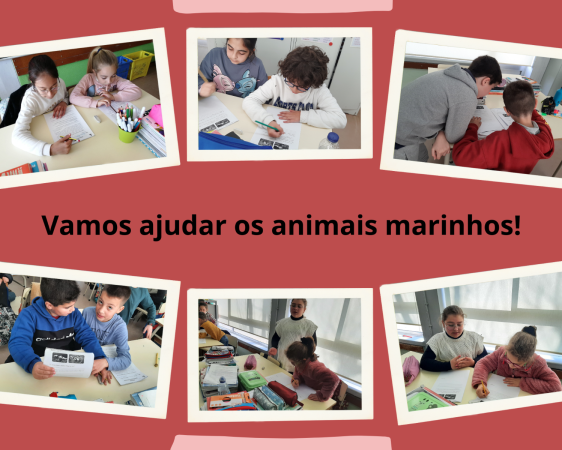 Vamos ajudar os animais marinhos!